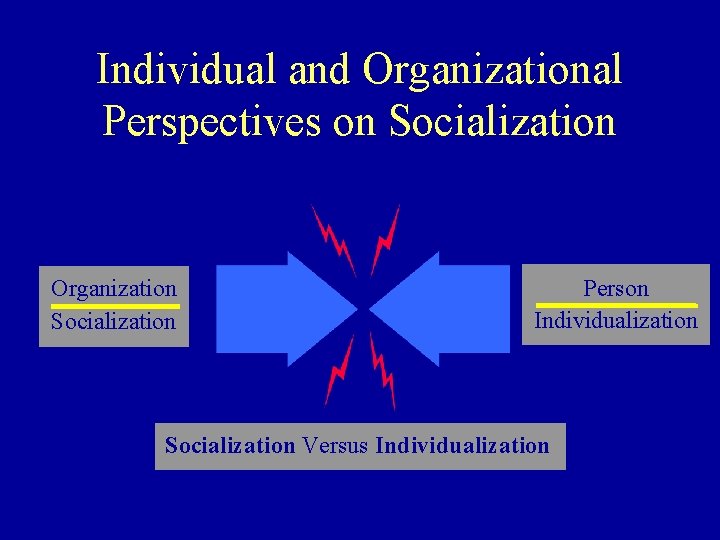 Individual and Organizational Perspectives on Socialization

Organization
Socialization

Person
Individualization

Socialization Versus Individualization